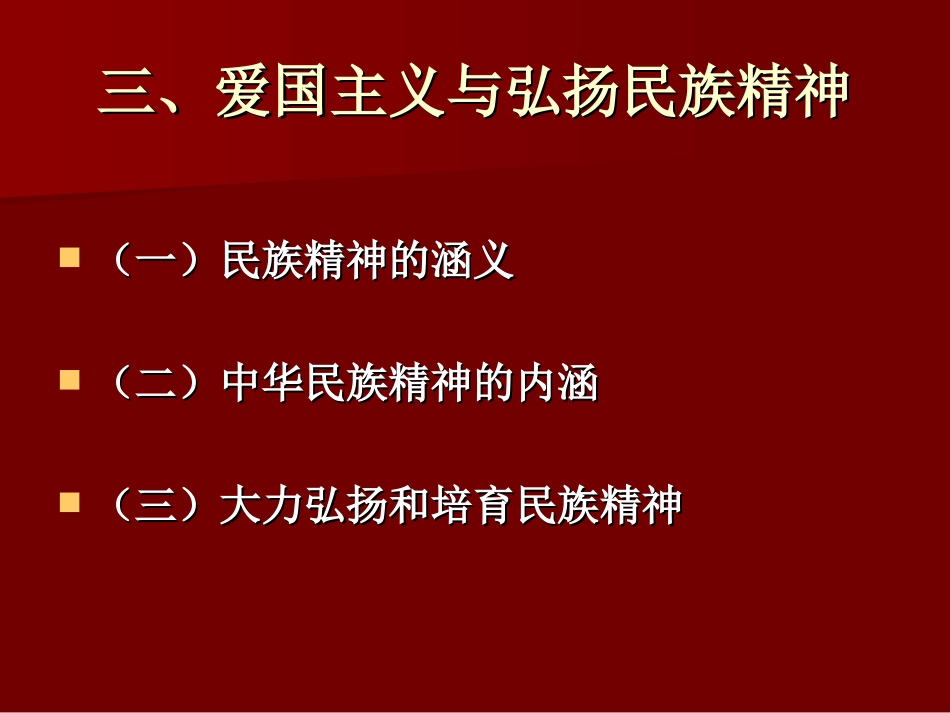 三、爱国主义与弘扬民族精神

（一）民族精神的涵义

（二）中华民族精神的内涵

（三）大力弘扬和培育民族精神